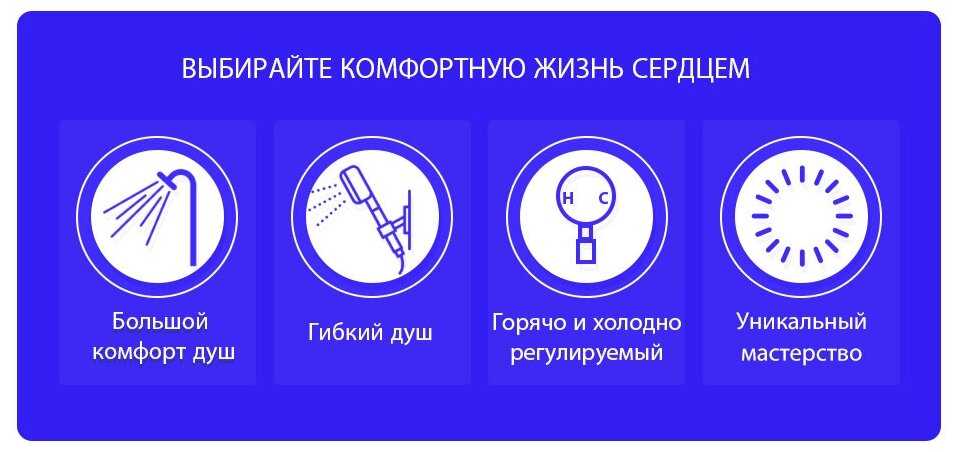 ВЫБИРАЙТЕ КОМФОРТНУЮ ЖИЗНЬ СЕРДЦЕМ

Большой комфорт душ

Гибкий душ

H C

Горячо и холодно регулируемый

Уникальный мастерство